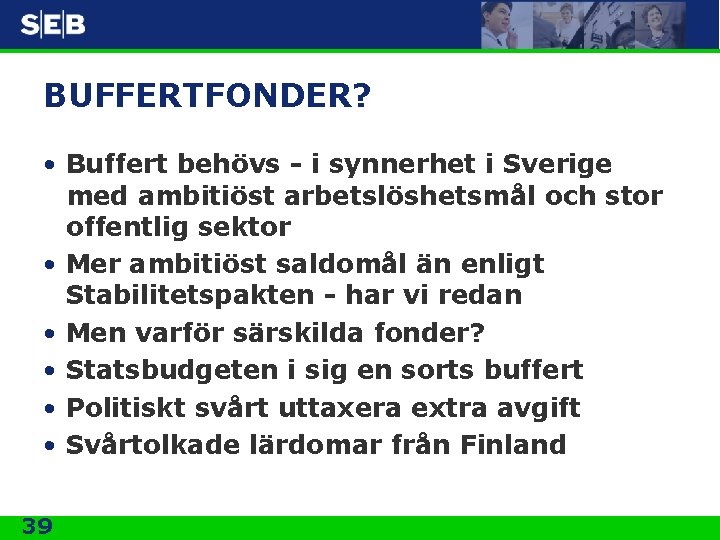 SEB

BUFFERTFONDER?

• Buffert behövs - i synnerhet i Sverige med ambitiöst arbetslöshetsmål och stor offentlig sektor
• Mer ambitiöst saldomål än enligt Stabilitetspakten - har vi redan
• Men varför särskilda fonder?
• Statsbudgeten i sig en sorts buffert
• Politiskt svårt uttaxera extra avgift
• Svårtolkade lärdomar från Finland

39